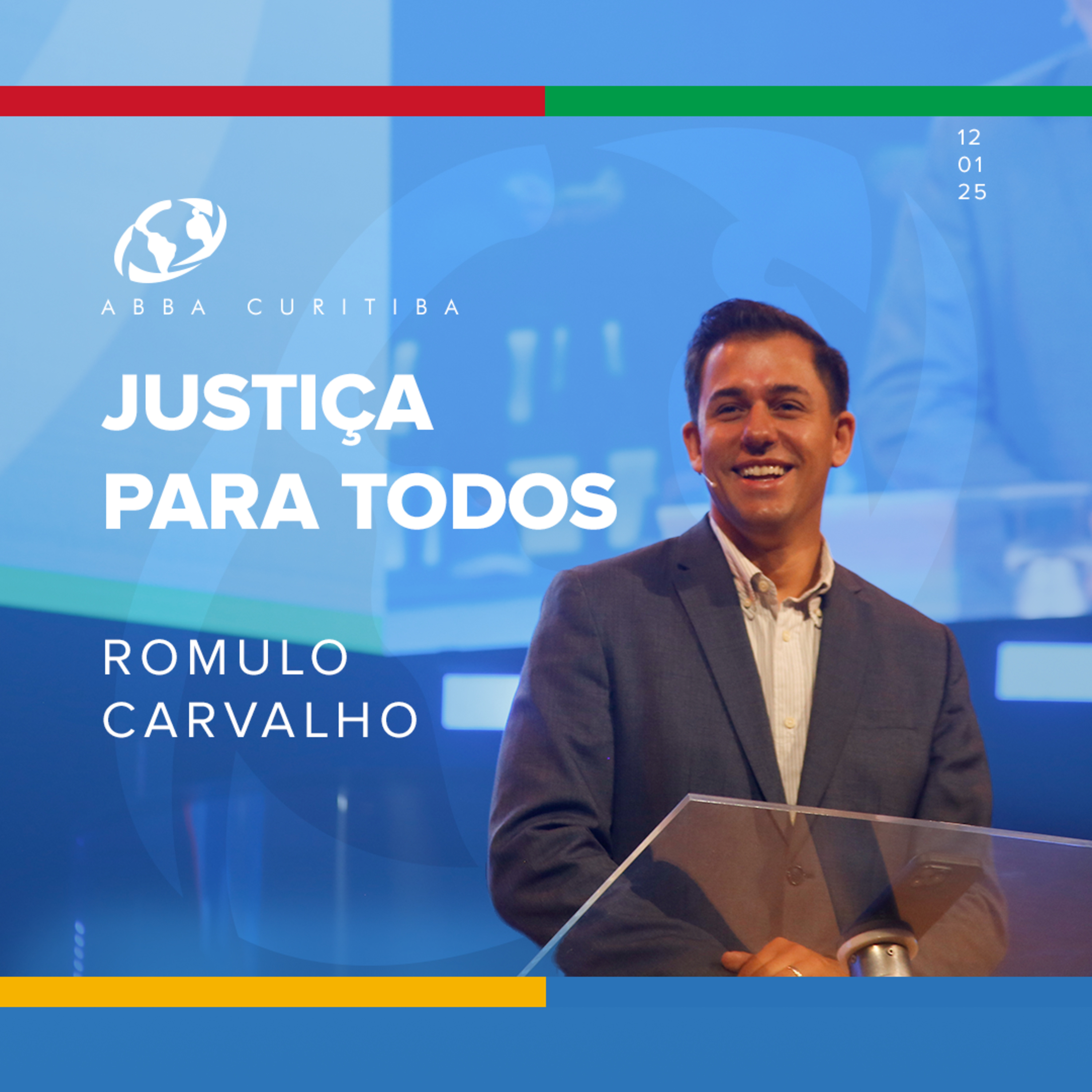 12
01
25

ABBA CURITIBA

JUSTIÇA PARA TODOS

ROMULO CARVALHO